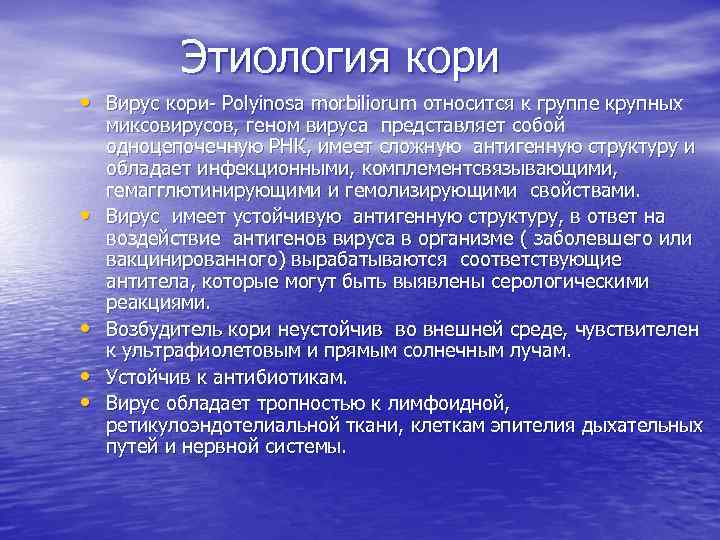 Этиология кори

• Вирус кори- Polyinosa morbiliorum относится к группе крупных миксовирусов, геном вируса представляет собой одноцепочечную РНК, имеет сложную антигенную структуру и обладает инфекционными, комплементсвязывающими, гемагглютинирующими и гемолизирующими свойствами.
• Вирус имеет устойчивую антигенную структуру, в ответ на воздействие антигенов вируса в организме ( заболевшего или вакцинированного) вырабатываются соответствующие антитела, которые могут быть выявлены серологическими реакциями.
• Возбудитель кори неустойчив во внешней среде, чувствителен к ультрафиолетовым и прямым солнечным лучам.
• Устойчив к антибиотикам.
• Вирус обладает тропностью к лимфоидной, ретикулоэндотелиальной ткани, клеткам эпителия дыхательных путей и нервной системы.